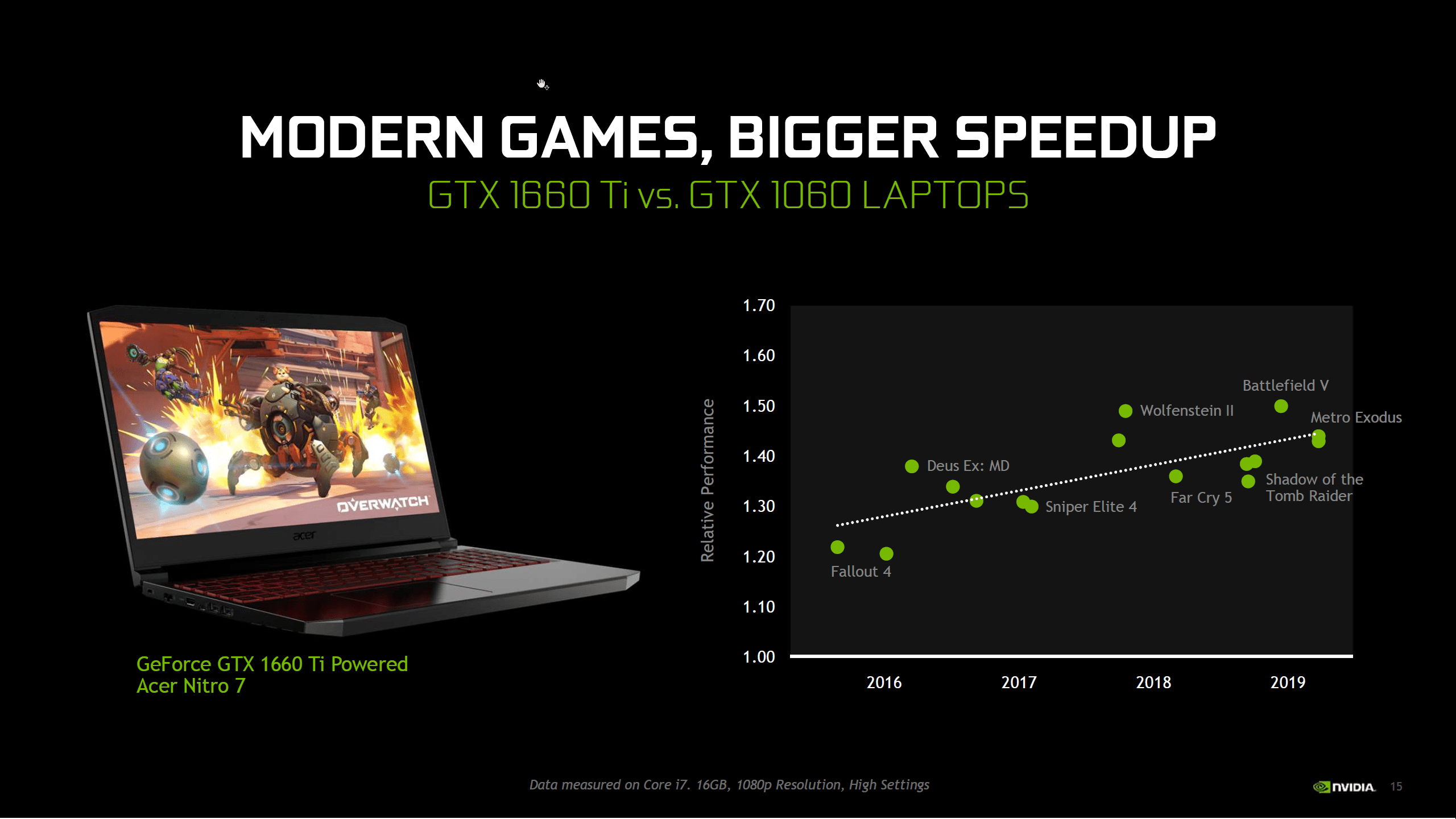 MODERN GAMES, BIGGER SPEEDUP
GTX 1660 Ti vs. GTX 1060 LAPTOPS

OVERWATCH
acer

GeForce GTX 1660 Ti Powered
Acer Nitro 7

Relative Performance

1.70
1.60
1.50
1.40
1.30
1.20
1.10
1.00

Battlefield V
Wolfenstein II
Metro Exodus
Deus Ex: MD
Shadow of the Tomb Raider
Far Cry 5
Sniper Elite 4
Fallout 4

2016
2017
2018
2019

Data measured on Core i7. 16GB, 1080p Resolution, High Settings

NVIDIA. 15